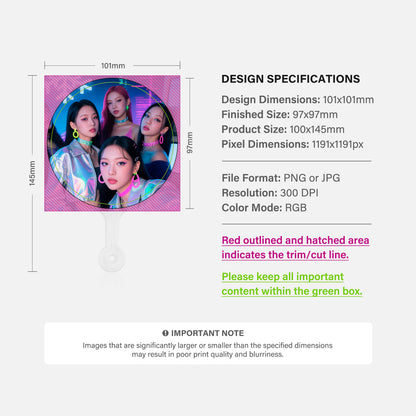 101mm

145mm

97mm

DESIGN SPECIFICATIONS

Design Dimensions: 101x101mm
Finished Size: 97x97mm
Product Size: 100x145mm
Pixel Dimensions: 1191x1191px

File Format: PNG or JPG
Resolution: 300 DPI
Color Mode: RGB

Red outlined and hatched area indicates the trim/cut line.

Please keep all important content within the green box.

IMPORTANT NOTE

Images that are significantly larger or smaller than the specified dimensions may result in poor print quality and blurriness.